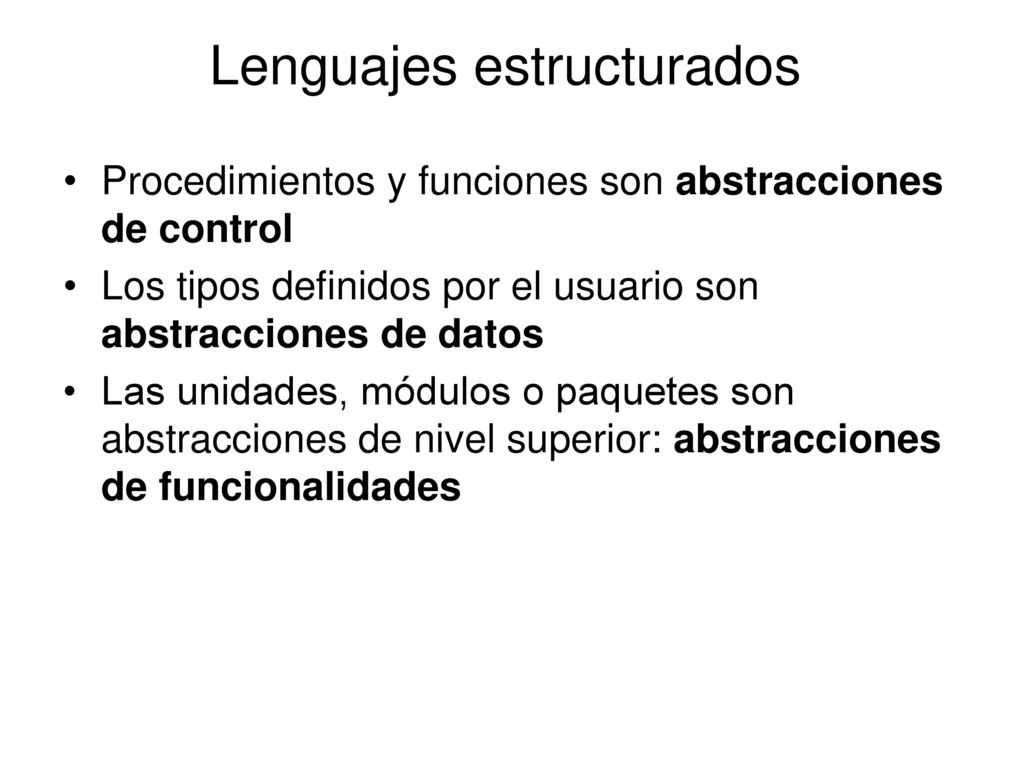 Lenguajes estructurados

• Procedimientos y funciones son abstracciones de control

• Los tipos definidos por el usuario son abstracciones de datos

• Las unidades, módulos o paquetes son abstracciones de nivel superior: abstracciones de funcionalidades